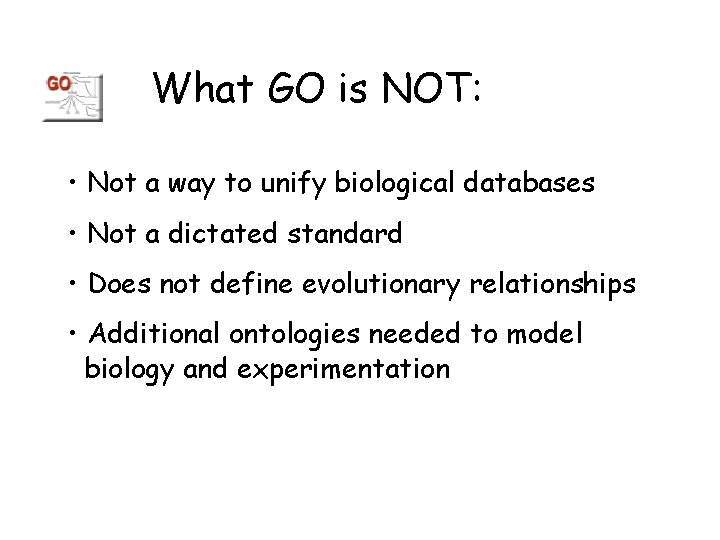 GO

What GO is NOT:

• Not a way to unify biological databases

• Not a dictated standard

• Does not define evolutionary relationships

• Additional ontologies needed to model biology and experimentation